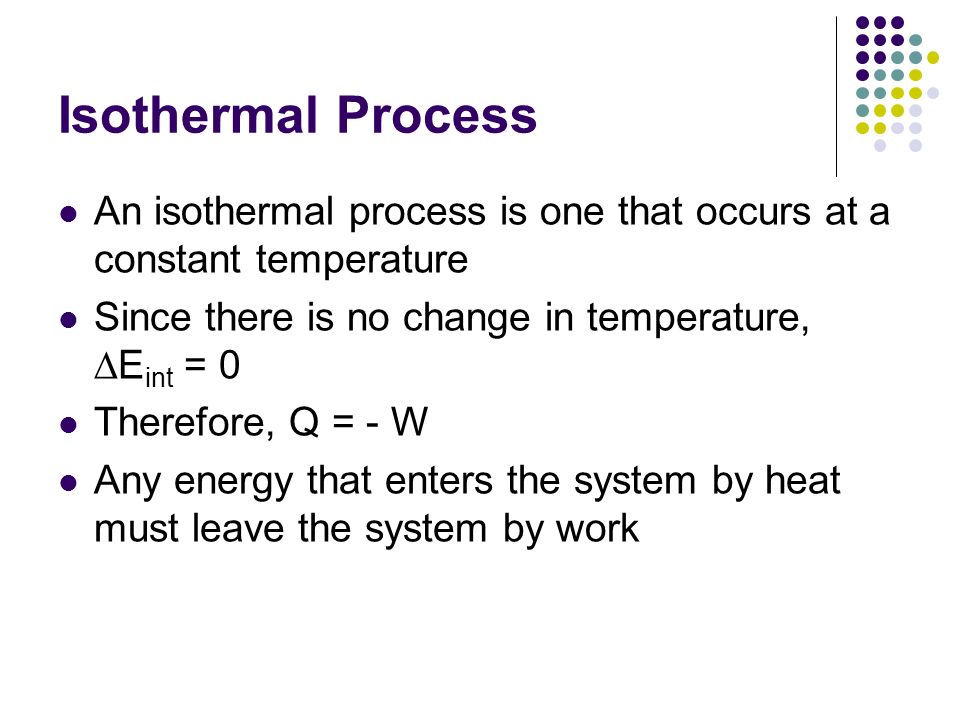 Isothermal Process

- An isothermal process is one that occurs at a constant temperature
- Since there is no change in temperature, $\Delta E_{int} = 0$
- Therefore, $Q = -W$
- Any energy that enters the system by heat must leave the system by work